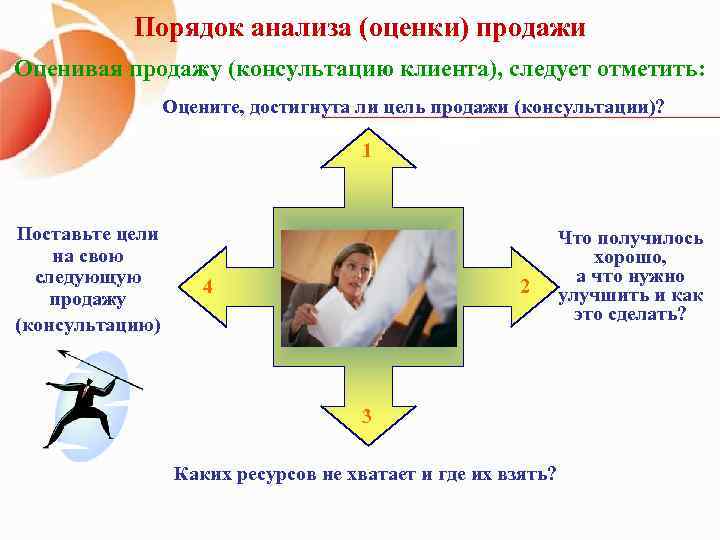 Порядок анализа (оценки) продажи

Оценивая продажу (консультацию клиента), следует отметить:

Оцените, достигнута ли цель продажи (консультации)?

1

Поставьте цели на свою следующую продажу (консультацию)

4

2

Что получилось хорошо, а что нужно улучшить и как это сделать?

3

Каких ресурсов не хватает и где их взять?